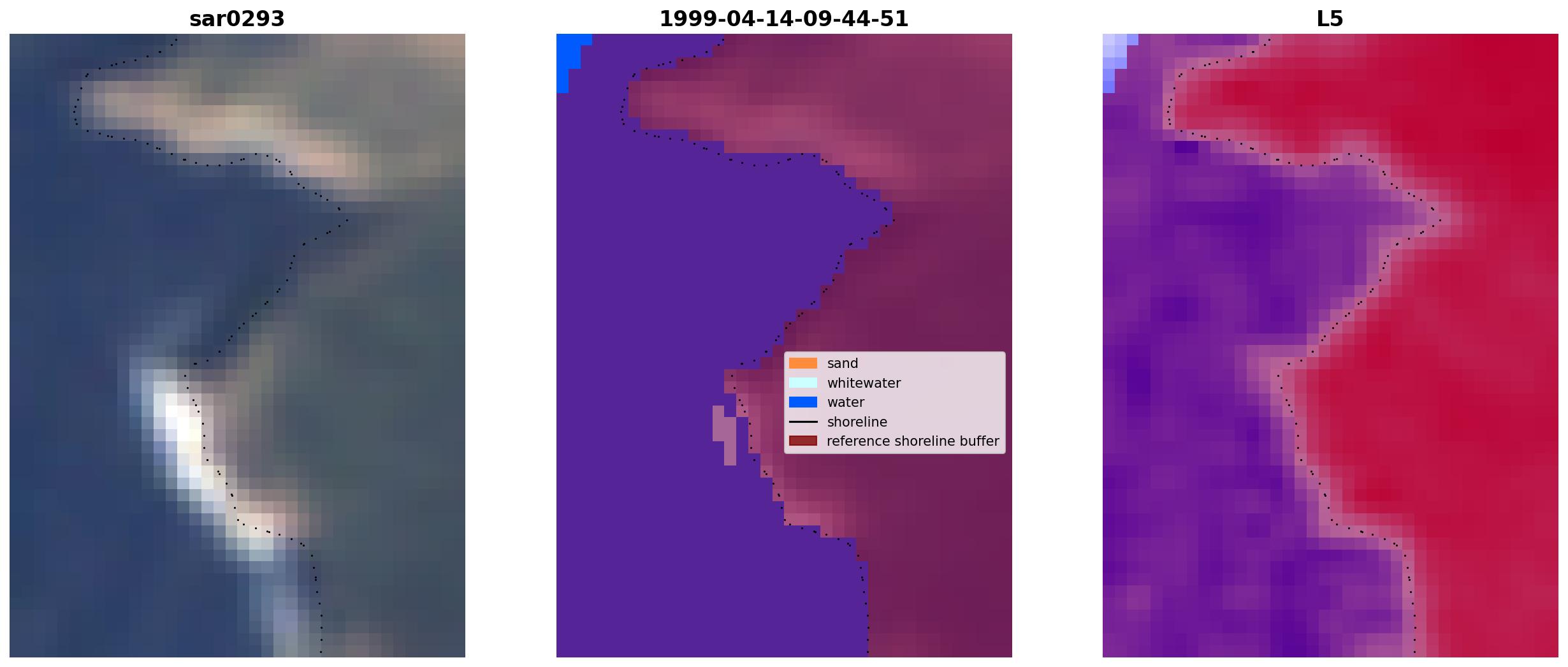 sar0293

1999-04-14-09-44-51

sand
whitewater
water
shoreline
reference shoreline buffer

L5